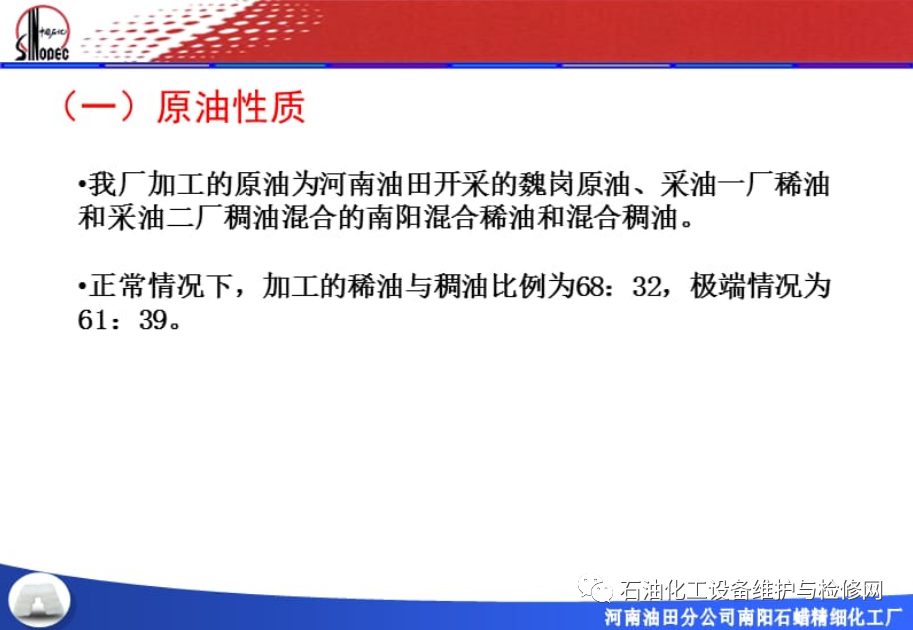 中国石化
SINOPEC

（一）原油性质

•我厂加工的原油为河南油田开采的魏岗原油、采油一厂稀油和采油二厂稠油混合的南阳混合稀油和混合稠油。

•正常情况下，加工的稀油与稠油比例为68：32，极端情况为61：39。

石油化工设备维护与检修网

河南油田分公司南阳石蜡精细化工厂